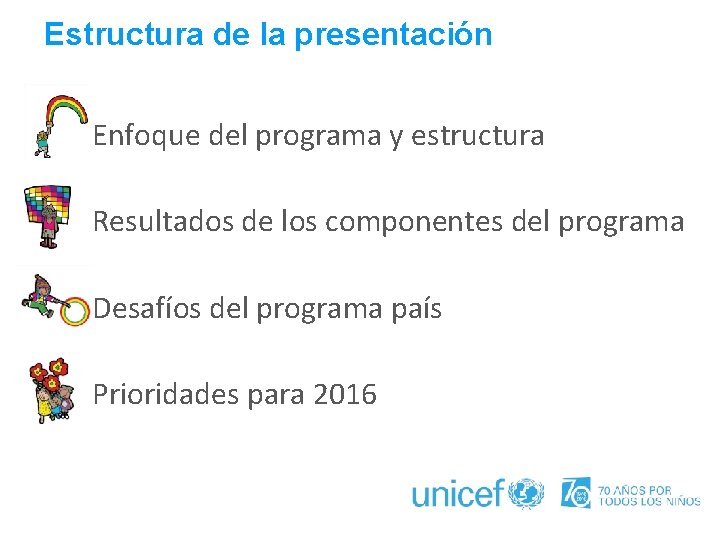 Estructura de la presentación

Enfoque del programa y estructura

Resultados de los componentes del programa

Desafíos del programa país

Prioridades para 2016

unicef

70 AÑOS POR TODOS LOS NIÑOS